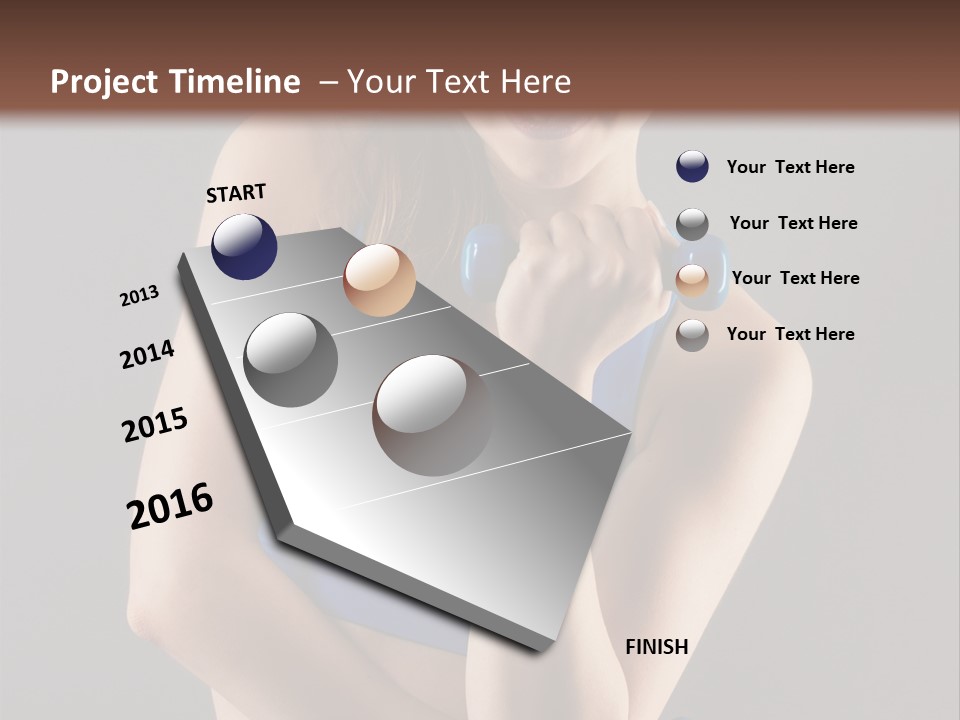 Project Timeline – Your Text Here

START

2013

2014

2015

2016

FINISH

Your Text Here

Your Text Here

Your Text Here

Your Text Here